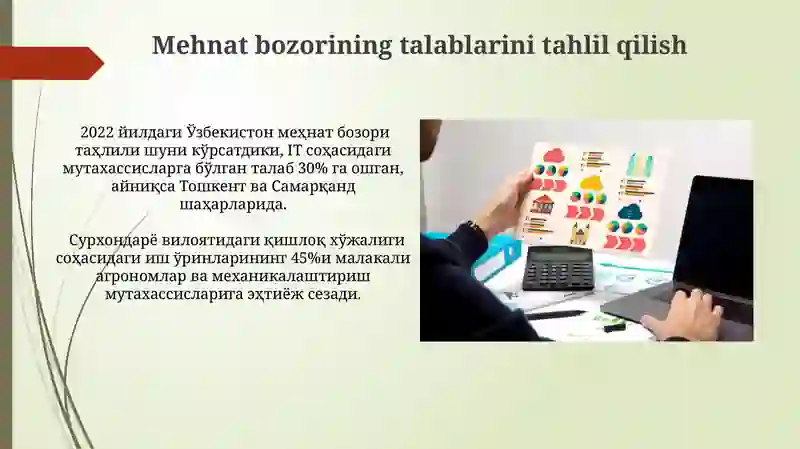 Mehnat bozorining talablarini tahlil qilish

2022 йилдаги Ўзбекистон меҳнат бозори таҳлили шуни кўрсатдики, IT соҳасидаги мутахассисларга бўлган талаб 30% га ошган, айниқса Тошкент ва Самарқанд шаҳарларида.

Сурхондарё вилоятидаги қишлоқ хўжалиги соҳасидаги иш ўринларининг 45%и малакали агрономлар ва механикалаштириш мутахассисларига эҳтиёж сезади.